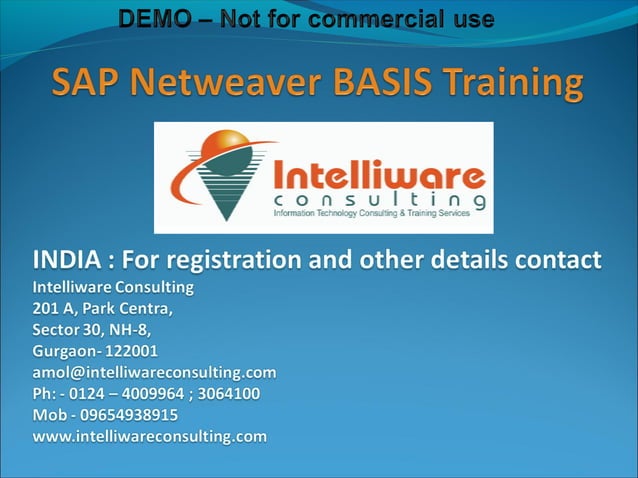 DEMO – Not for commercial use

SAP Netweaver BASIS Training

Intelliware
consulting
Information Technology Consulting & Training Services

INDIA : For registration and other details contact
Intelliware Consulting
201 A, Park Centra,
Sector 30, NH-8,
Gurgaon- 122001
amol@intelliwareconsulting.com
Ph: - 0124 – 4009964 ; 3064100
Mob - 09654938915
www.intelliwareconsulting.com